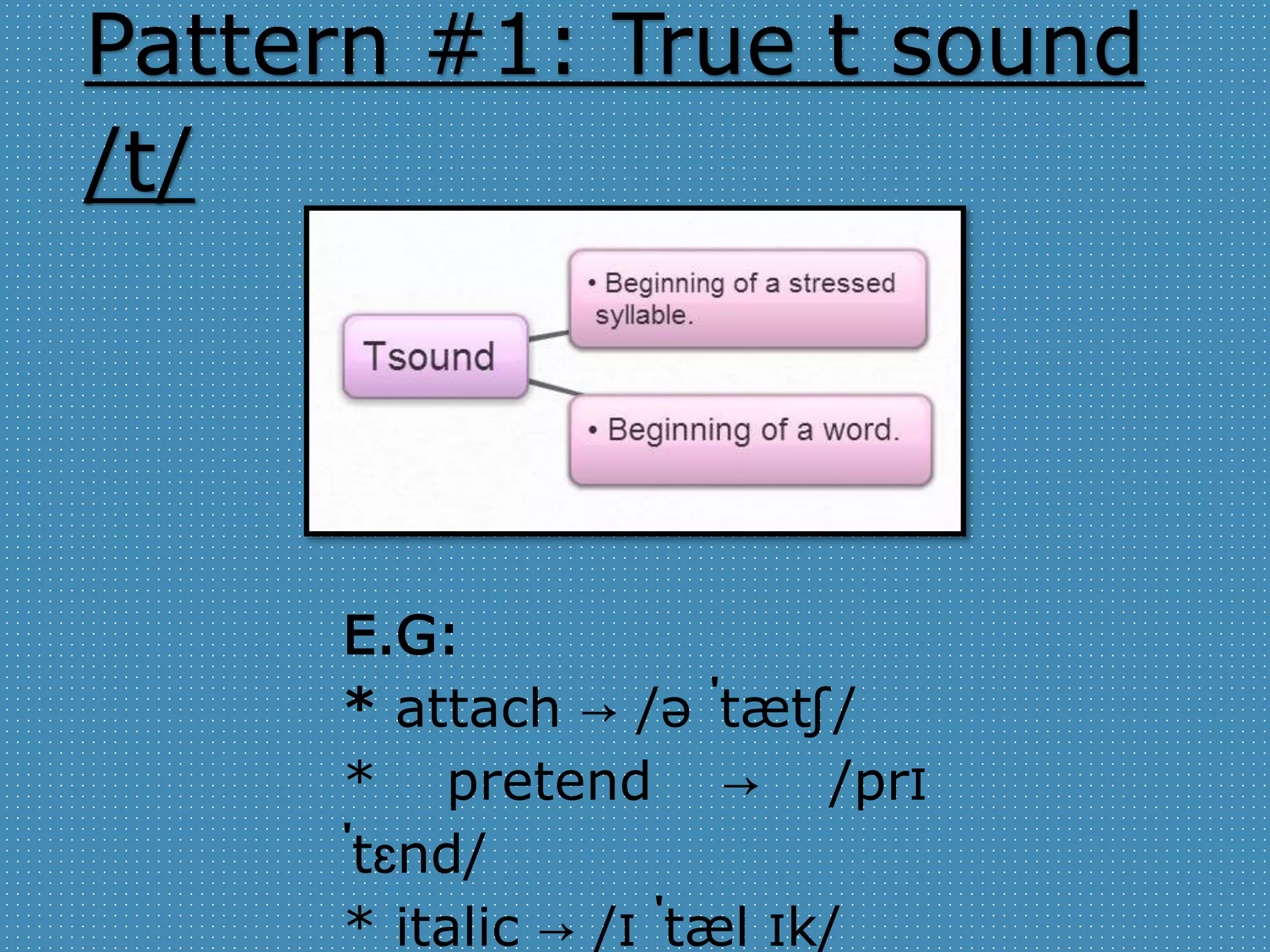 Pattern #1: True t sound /t/

Tsound

• Beginning of a stressed syllable.

• Beginning of a word.

E.G:
* attach → /ə ˈtætʃ/
* pretend → /prɪ ˈtɛnd/
* italic → /ɪ ˈtæl ɪk/